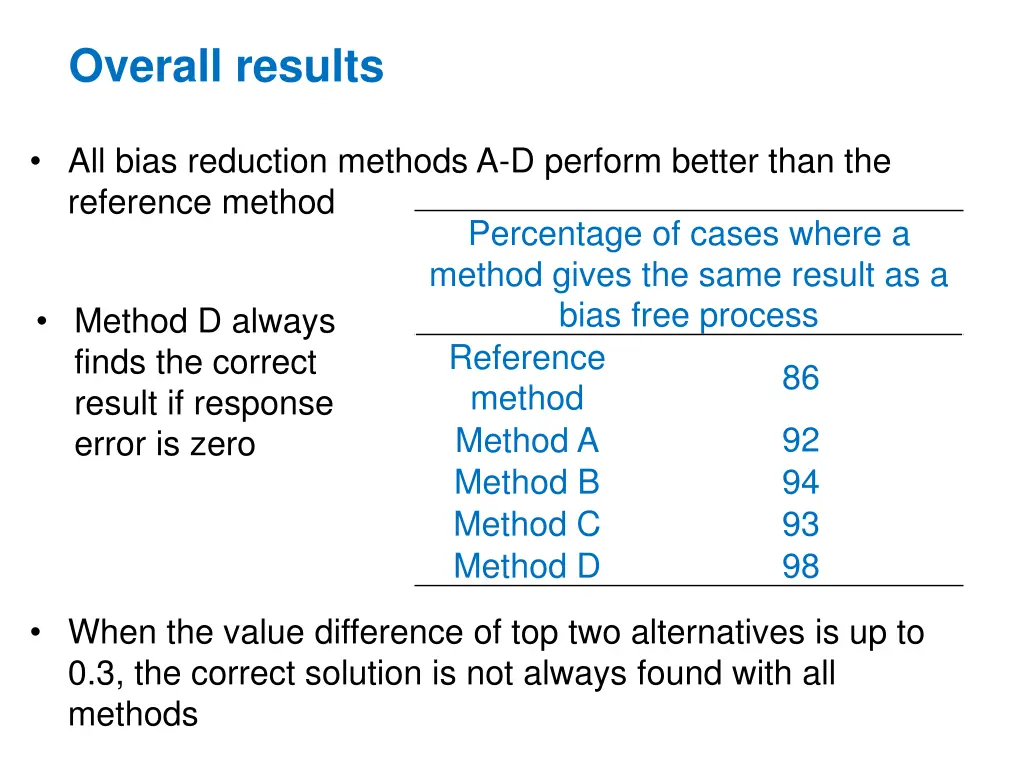 Overall results

• All bias reduction methods A-D perform better than the reference method

• Method D always finds the correct result if response error is zero

| Percentage of cases where a method gives the same result as a bias free process | |
|---|---|
| Reference method | 86 |
| Method A | 92 |
| Method B | 94 |
| Method C | 93 |
| Method D | 98 |

• When the value difference of top two alternatives is up to 0.3, the correct solution is not always found with all methods